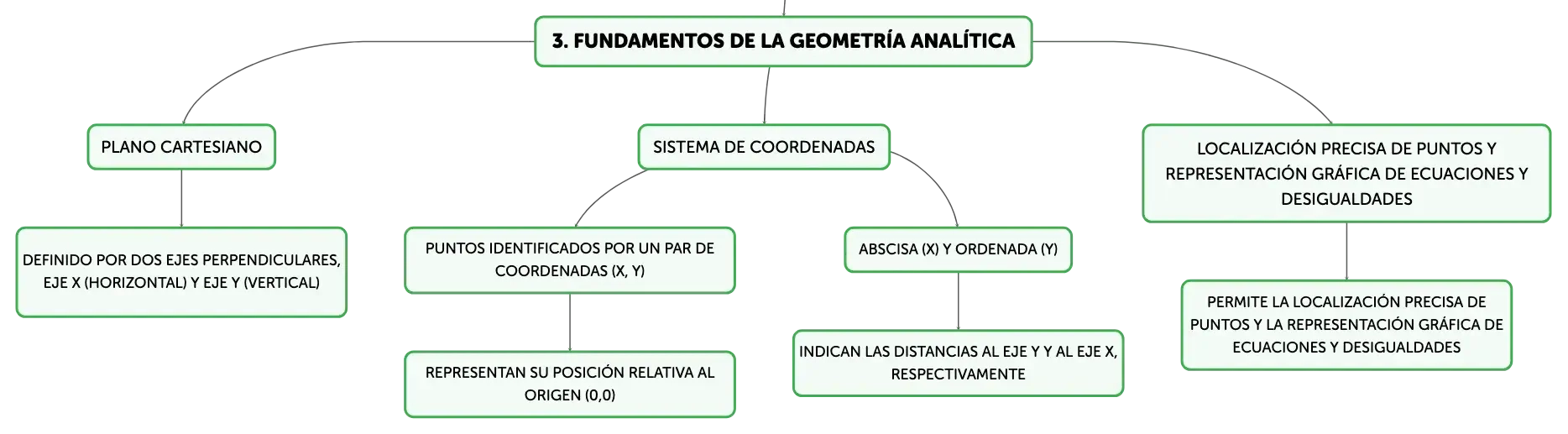 3. FUNDAMENTOS DE LA GEOMETRÍA ANALÍTICA

PLANO CARTESIANO

DEFINIDO POR DOS EJES PERPENDICULARES, EJE X (HORIZONTAL) Y EJE Y (VERTICAL)

SISTEMA DE COORDENADAS

PUNTOS IDENTIFICADOS POR UN PAR DE COORDENADAS (X, Y)

REPRESENTAN SU POSICIÓN RELATIVA AL ORIGEN (0,0)

ABSCISA (X) Y ORDENADA (Y)

INDICAN LAS DISTANCIAS AL EJE Y Y AL EJE X, RESPECTIVAMENTE

LOCALIZACIÓN PRECISA DE PUNTOS Y REPRESENTACIÓN GRÁFICA DE ECUACIONES Y DESIGUALDADES

PERMITE LA LOCALIZACIÓN PRECISA DE PUNTOS Y LA REPRESENTACIÓN GRÁFICA DE ECUACIONES Y DESIGUALDADES